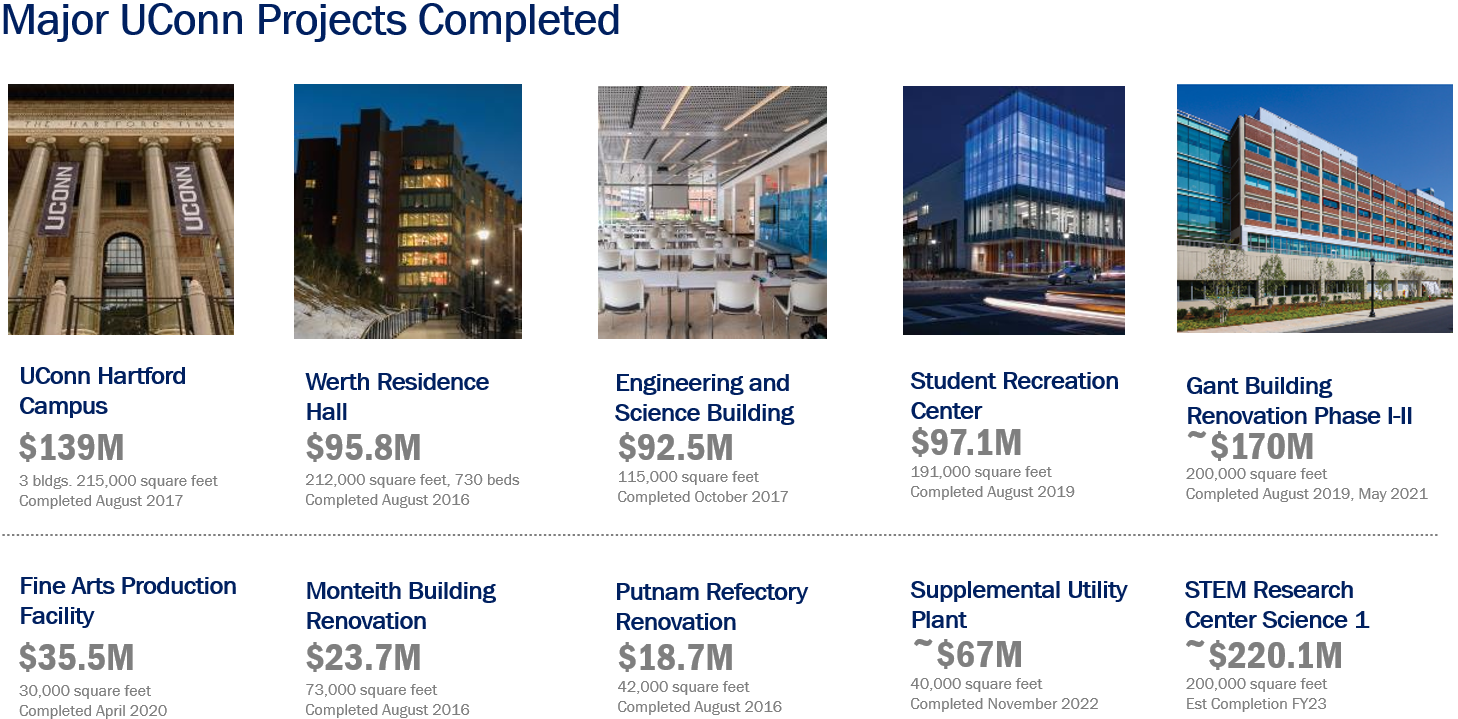 Major UConn Projects Completed

THE HARTFORD TIMES

UCONN

UCONN

UConn Hartford Campus
$139M
3 bldgs. 215,000 square feet
Completed August 2017

Werth Residence Hall
$95.8M
212,000 square feet, 730 beds
Completed August 2016

Engineering and Science Building
$92.5M
115,000 square feet
Completed October 2017

Student Recreation Center
$97.1M
191,000 square feet
Completed August 2019

Gant Building Renovation Phase I-II
~$170M
200,000 square feet
Completed August 2019, May 2021

Fine Arts Production Facility
$35.5M
30,000 square feet
Completed April 2020

Monteith Building Renovation
$23.7M
73,000 square feet
Completed August 2016

Putnam Refectory Renovation
$18.7M
42,000 square feet
Completed August 2016

Supplemental Utility Plant
~$67M
40,000 square feet
Completed November 2022

STEM Research Center Science 1
~$220.1M
200,000 square feet
Est Completion FY23